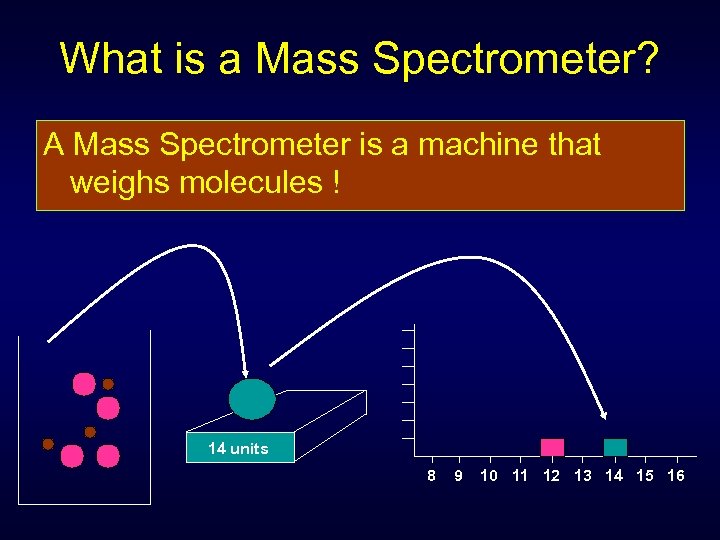 What is a Mass Spectrometer?

A Mass Spectrometer is a machine that weighs molecules !

14 units

8 9 10 11 12 13 14 15 16